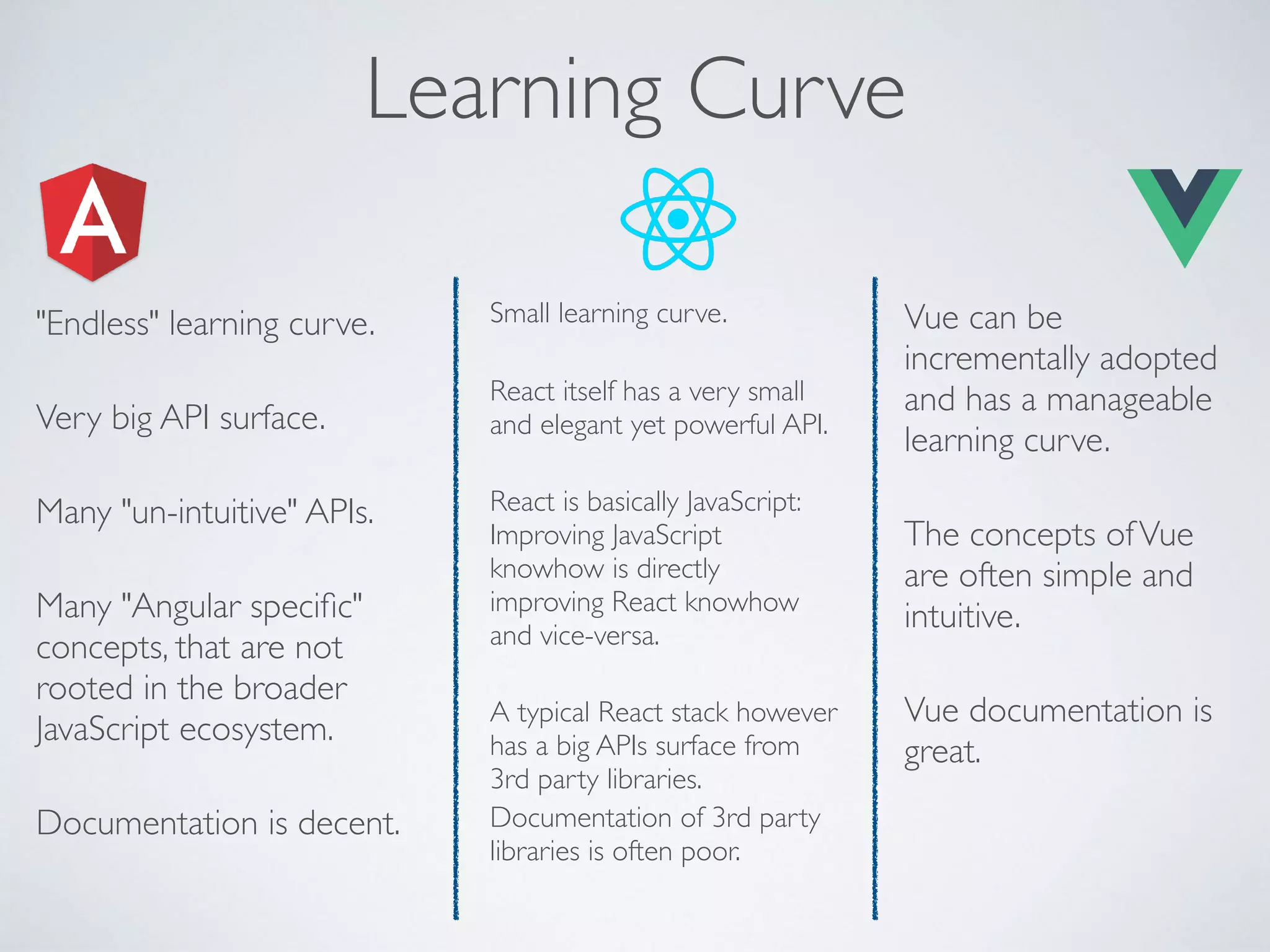 Learning Curve

A

"Endless" learning curve.

Very big API surface.

Many "un-intuitive" APIs.

Many "Angular specific" concepts, that are not rooted in the broader JavaScript ecosystem.

Documentation is decent.

Small learning curve.

React itself has a very small and elegant yet powerful API.

React is basically JavaScript: Improving JavaScript knowhow is directly improving React knowhow and vice-versa.

A typical React stack however has a big APIs surface from 3rd party libraries. Documentation of 3rd party libraries is often poor.

Vue can be incrementally adopted and has a manageable learning curve.

The concepts of Vue are often simple and intuitive.

Vue documentation is great.